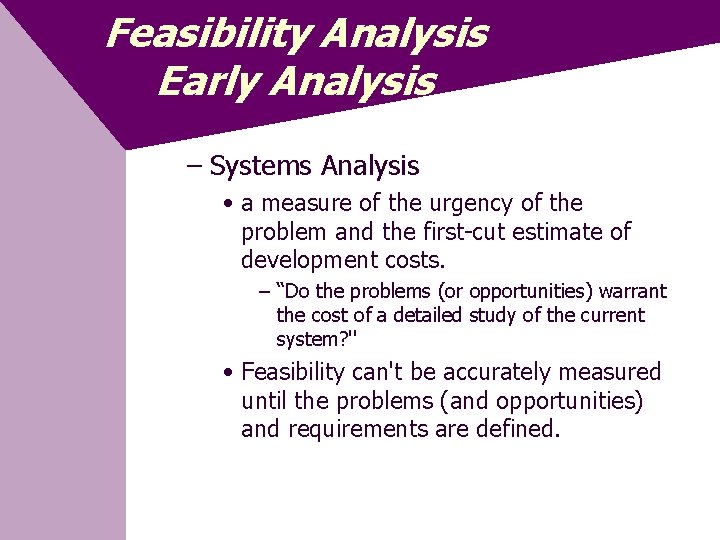 Feasibility Analysis
Early Analysis

– Systems Analysis

• a measure of the urgency of the problem and the first-cut estimate of development costs.

– “Do the problems (or opportunities) warrant the cost of a detailed study of the current system?''

• Feasibility can't be accurately measured until the problems (and opportunities) and requirements are defined.